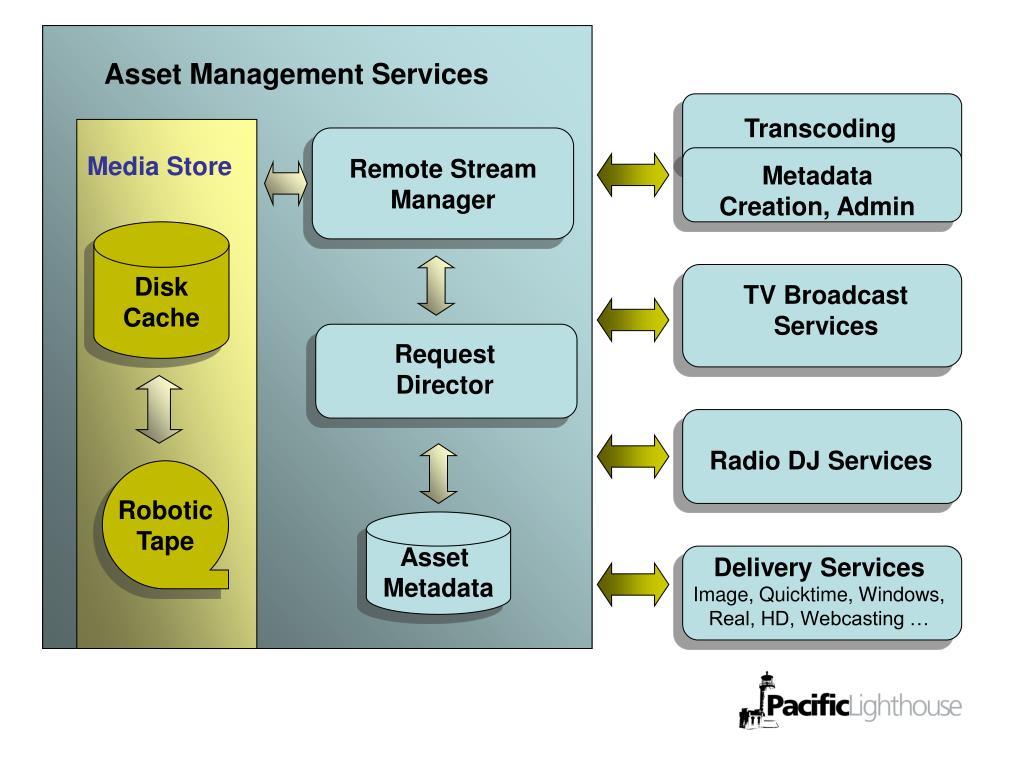 Asset Management Services

Media Store

Disk Cache

Robotic Tape

Remote Stream Manager

Request Director

Asset Metadata

Transcoding

Metadata Creation, Admin

TV Broadcast Services

Radio DJ Services

Delivery Services
Image, Quicktime, Windows, Real, HD, Webcasting …

PacificLighthouse